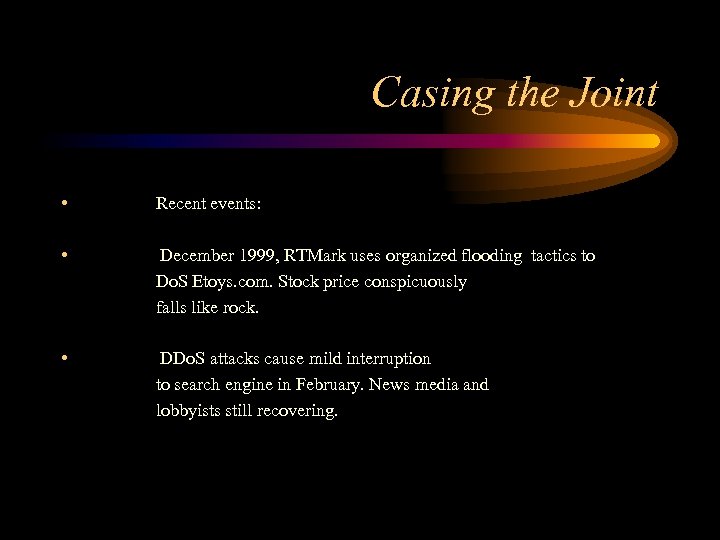 Casing the Joint

• Recent events:

• December 1999, RTMark uses organized flooding tactics to DoS Etoys.com. Stock price conspicuously falls like rock.

• DDoS attacks cause mild interruption to search engine in February. News media and lobbyists still recovering.